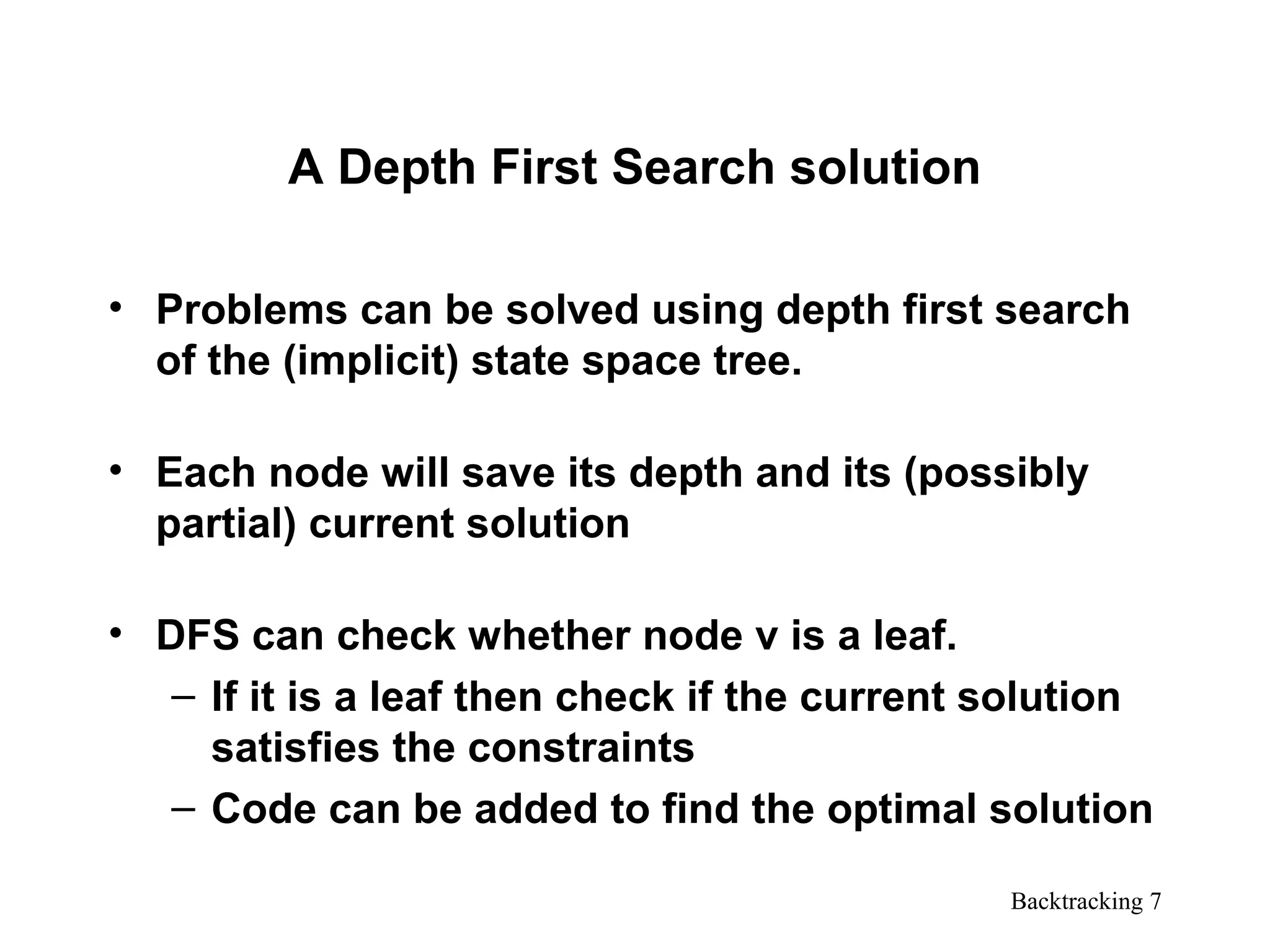 A Depth First Search solution

• Problems can be solved using depth first search of the (implicit) state space tree.

• Each node will save its depth and its (possibly partial) current solution

• DFS can check whether node v is a leaf.
– If it is a leaf then check if the current solution satisfies the constraints
– Code can be added to find the optimal solution

Backtracking 7